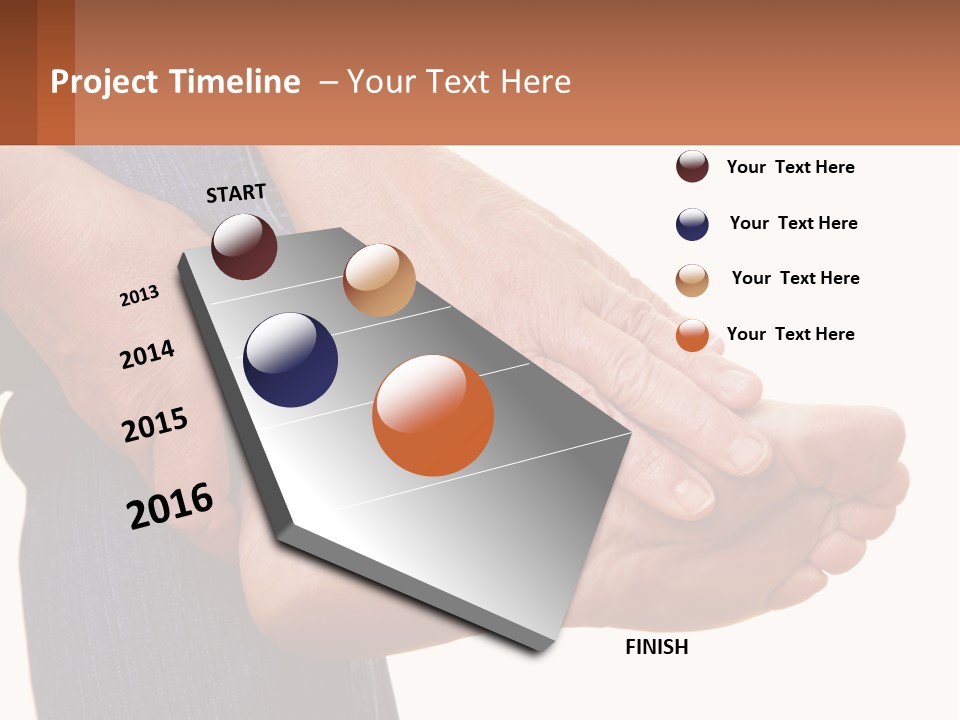 Project Timeline – Your Text Here

Your Text Here

Your Text Here

Your Text Here

Your Text Here

START

2013

2014

2015

2016

FINISH